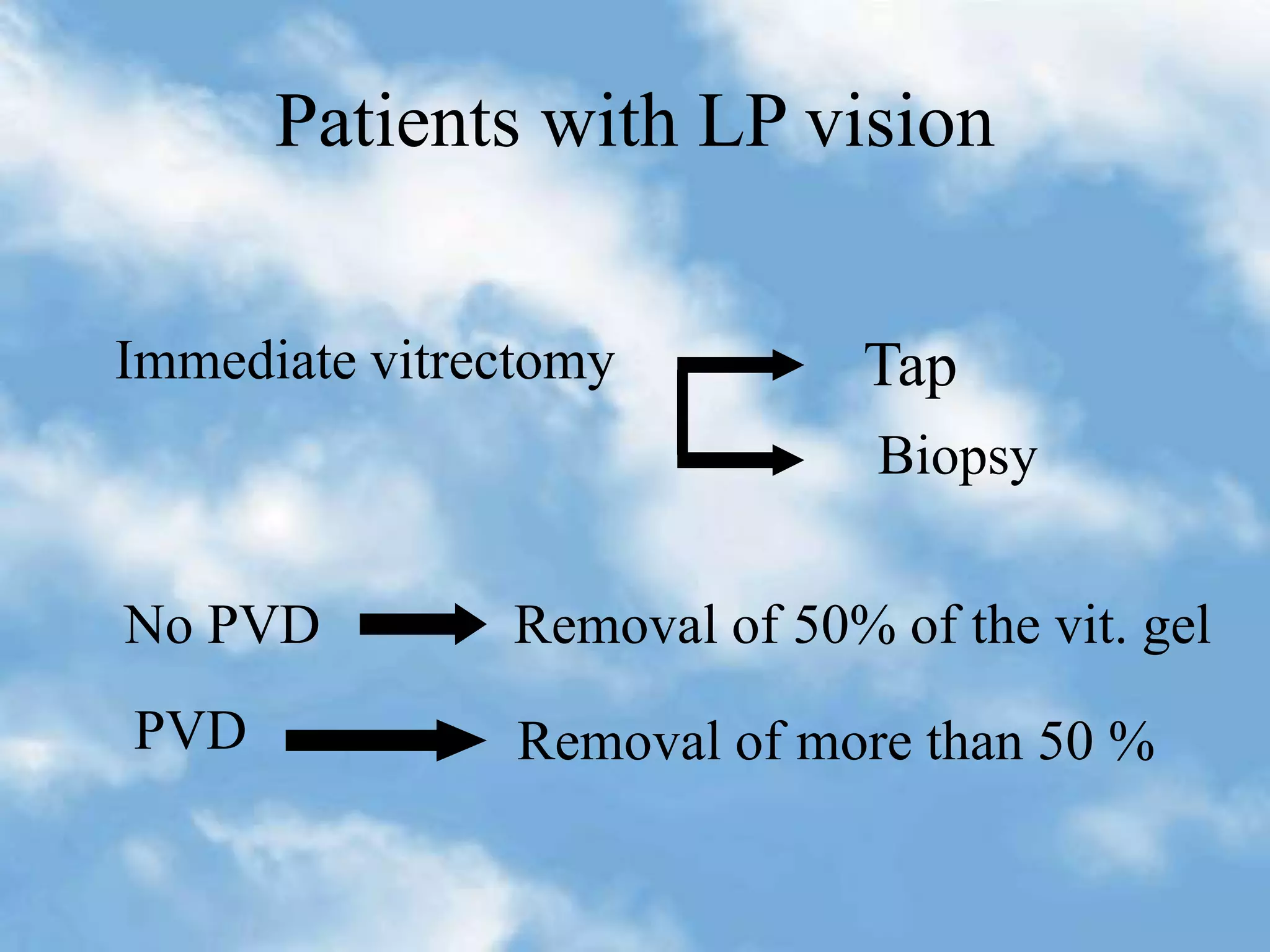 Patients with LP vision

Immediate vitrectomy

Tap

Biopsy

No PVD

Removal of 50% of the vit. gel

PVD

Removal of more than 50 %